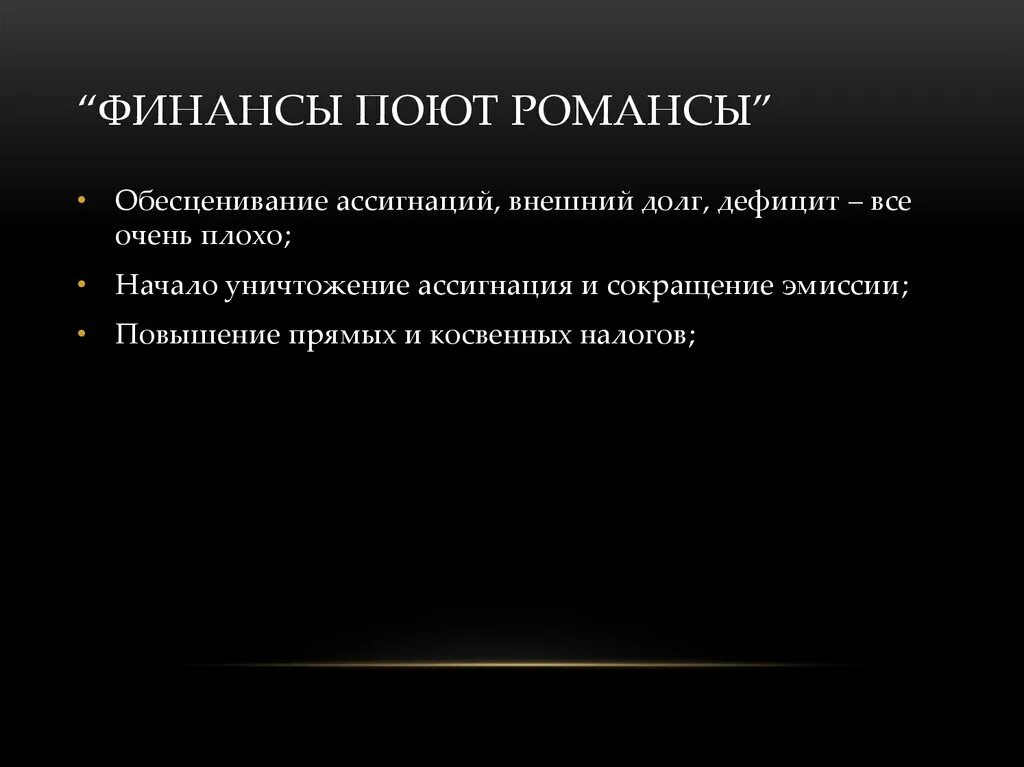 “ФИНАНСЫ ПОЮТ РОМАНСЫ”

• Обесценивание ассигнаций, внешний долг, дефицит – все очень плохо;

• Начало уничтожение ассигнация и сокращение эмиссии;

• Повышение прямых и косвенных налогов;